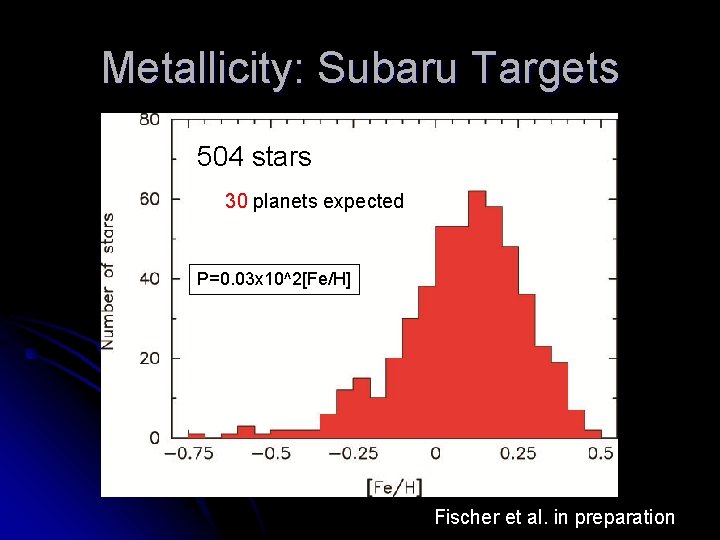 Metallicity: Subaru Targets

504 stars

30 planets expected

P=0.03x10^2[Fe/H]

Number of stars

80
60
40
20
0

−0.75 −0.5 −0.25 0 0.25 0.5

[Fe/H]

Fischer et al. in preparation